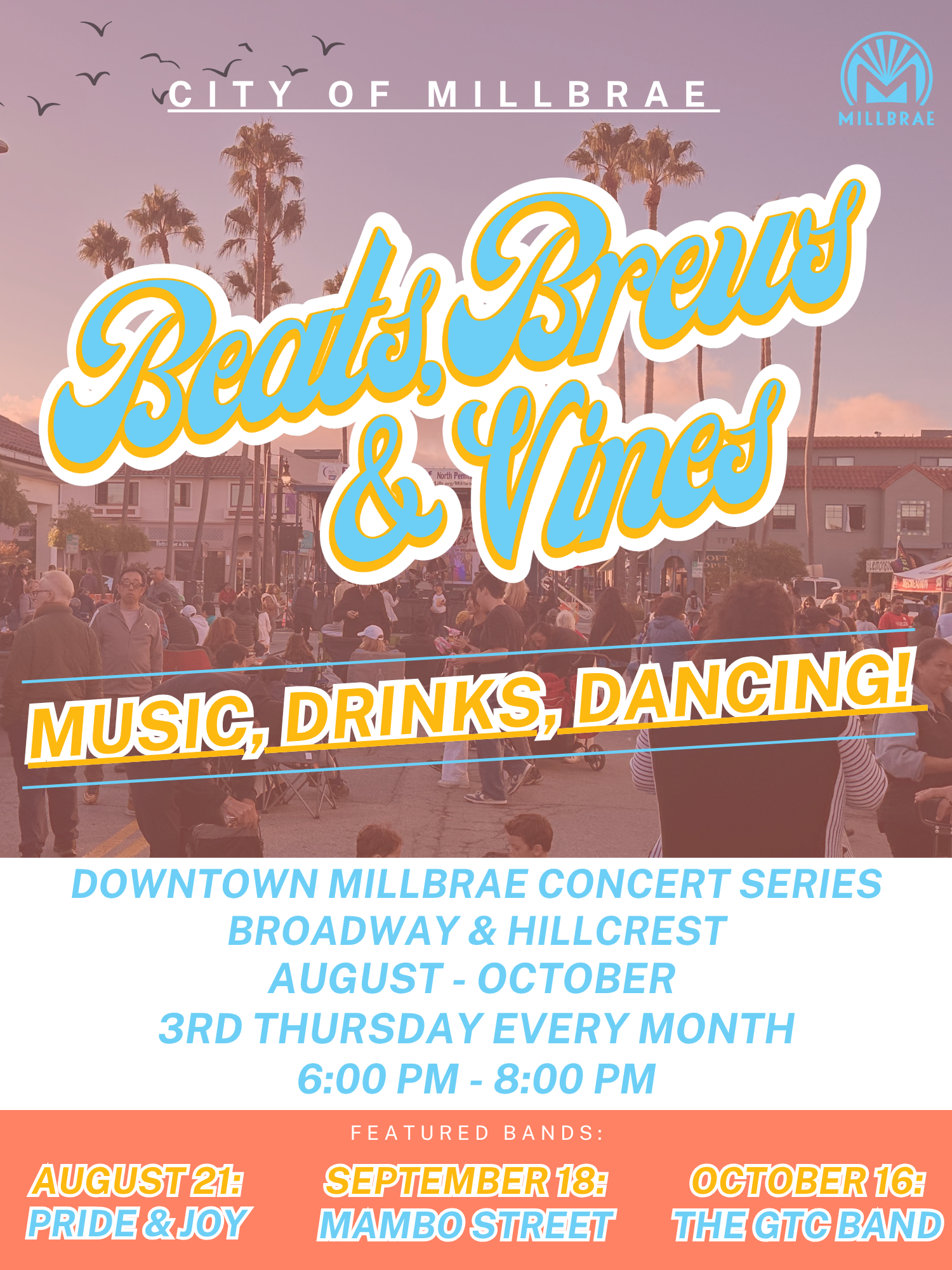 CITY OF MILLBRAE

MILLBRAE

Beats, Brews & Vines

MUSIC, DRINKS, DANCING!

DOWNTOWN MILLBRAE CONCERT SERIES
BROADWAY & HILLCREST
AUGUST - OCTOBER
3RD THURSDAY EVERY MONTH
6:00 PM - 8:00 PM

FEATURED BANDS:

AUGUST 21:
PRIDE & JOY

SEPTEMBER 18:
MAMBO STREET

OCTOBER 16:
THE GTC BAND